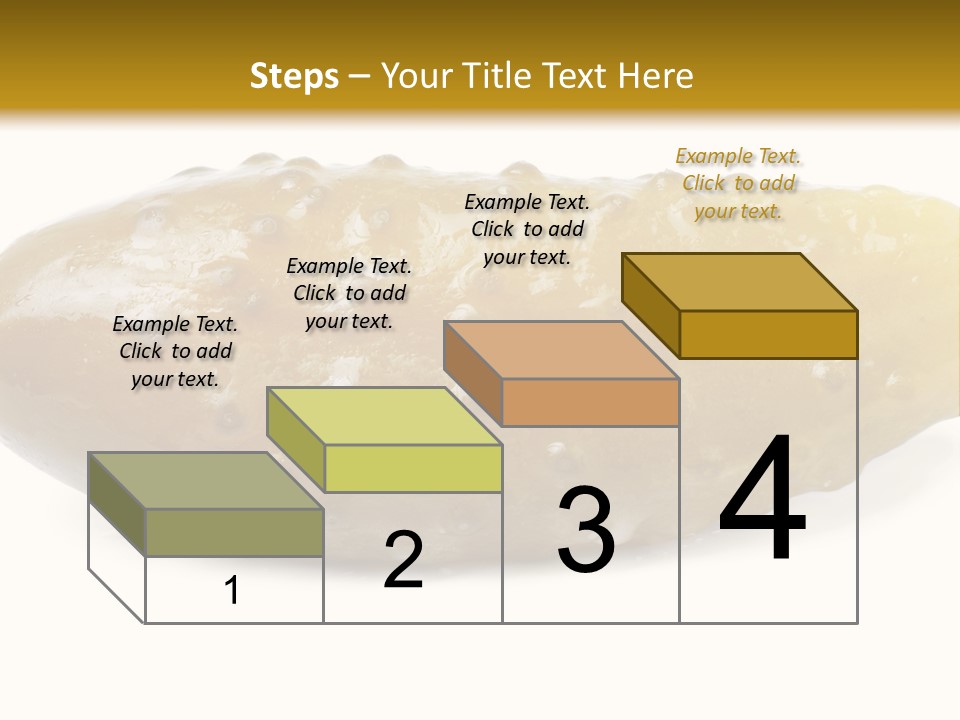 Steps – Your Title Text Here

Example Text. Click to add your text.

Example Text. Click to add your text.

Example Text. Click to add your text.

Example Text. Click to add your text.

1

2

3

4